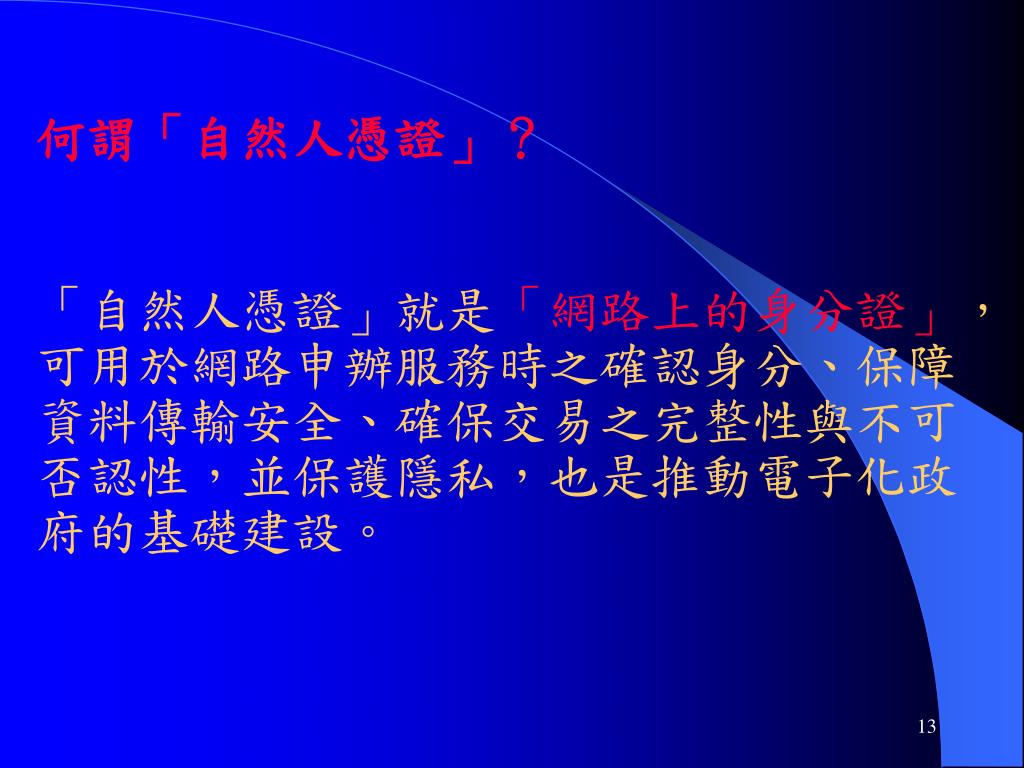 何謂「自然人憑證」？

「自然人憑證」就是「網路上的身分證」，可用於網路申辦服務時之確認身分、保障資料傳輸安全、確保交易之完整性與不可否認性，並保護隱私，也是推動電子化政府的基礎建設。

13